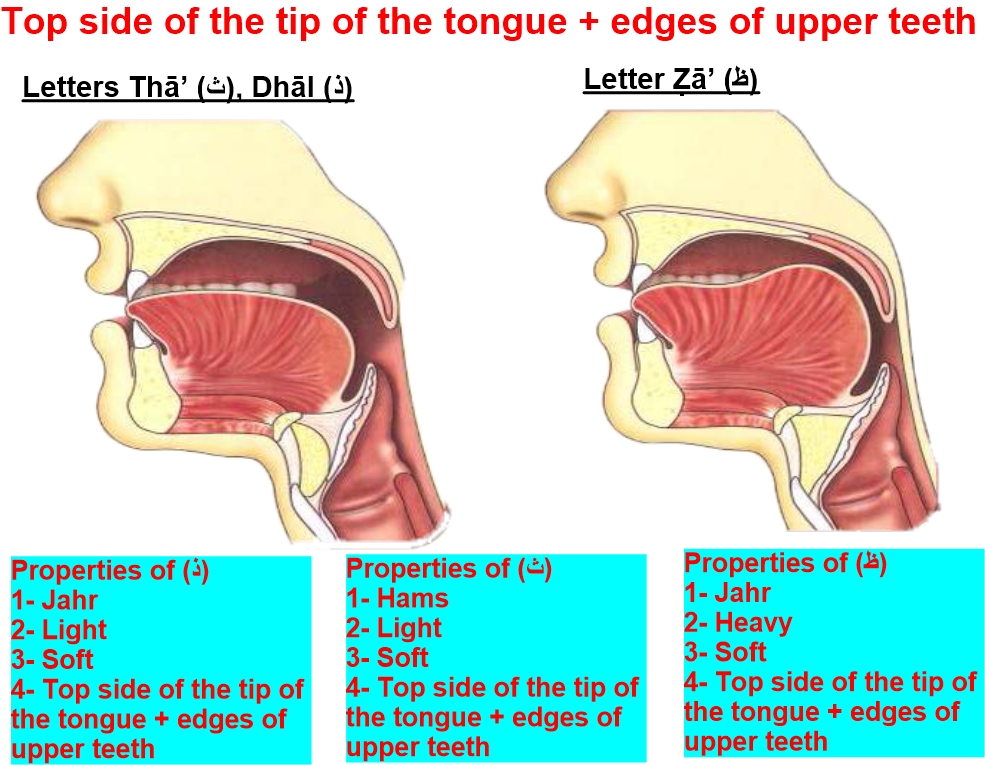 Top side of the tip of the tongue + edges of upper teeth

Letters Thā’ (ث), Dhāl (ذ)

Letter Ẓā’ (ظ)

Properties of (ذ)
1- Jahr
2- Light
3- Soft
4- Top side of the tip of the tongue + edges of upper teeth

Properties of (ث)
1- Hams
2- Light
3- Soft
4- Top side of the tip of the tongue + edges of upper teeth

Properties of (ظ)
1- Jahr
2- Heavy
3- Soft
4- Top side of the tip of the tongue + edges of upper teeth